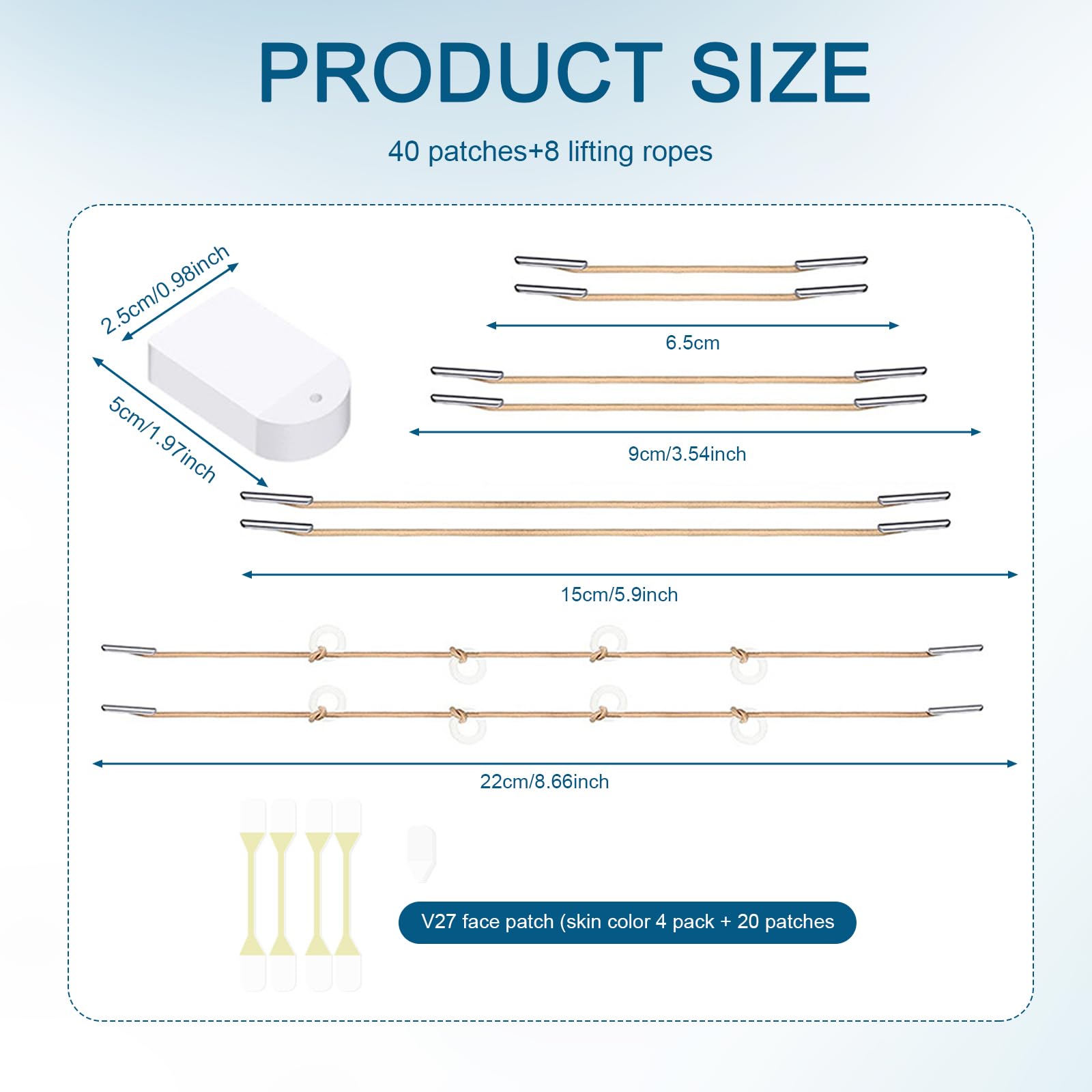 PRODUCT SIZE

40 patches+8 lifting ropes

2.5cm/0.98inch

5cm/1.97inch

6.5cm

9cm/3.54inch

15cm/5.9inch

22cm/8.66inch

V27 face patch (skin color 4 pack + 20 patches